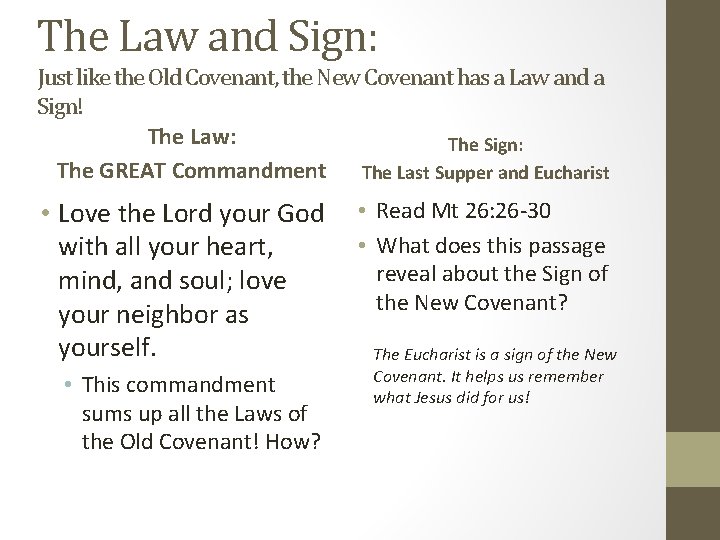 The Law and Sign:
Just like the Old Covenant, the New Covenant has a Law and a Sign!

The Law:
The GREAT Commandment

• Love the Lord your God with all your heart, mind, and soul; love your neighbor as yourself.
• This commandment sums up all the Laws of the Old Covenant! How?

The Sign:
The Last Supper and Eucharist

• Read Mt 26:26-30
• What does this passage reveal about the Sign of the New Covenant?

The Eucharist is a sign of the New Covenant. It helps us remember what Jesus did for us!